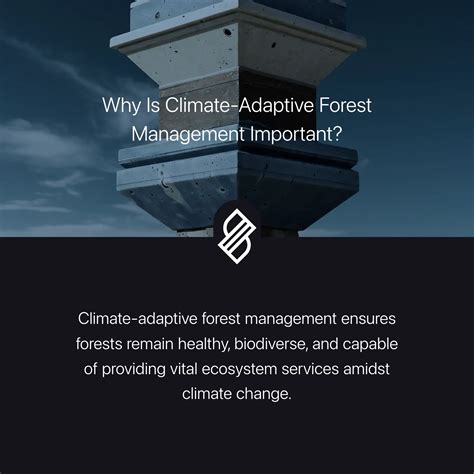 Why Is Climate-Adaptive Forest Management Important?

Climate-adaptive forest management ensures forests remain healthy, biodiverse, and capable of providing vital ecosystem services amidst climate change.